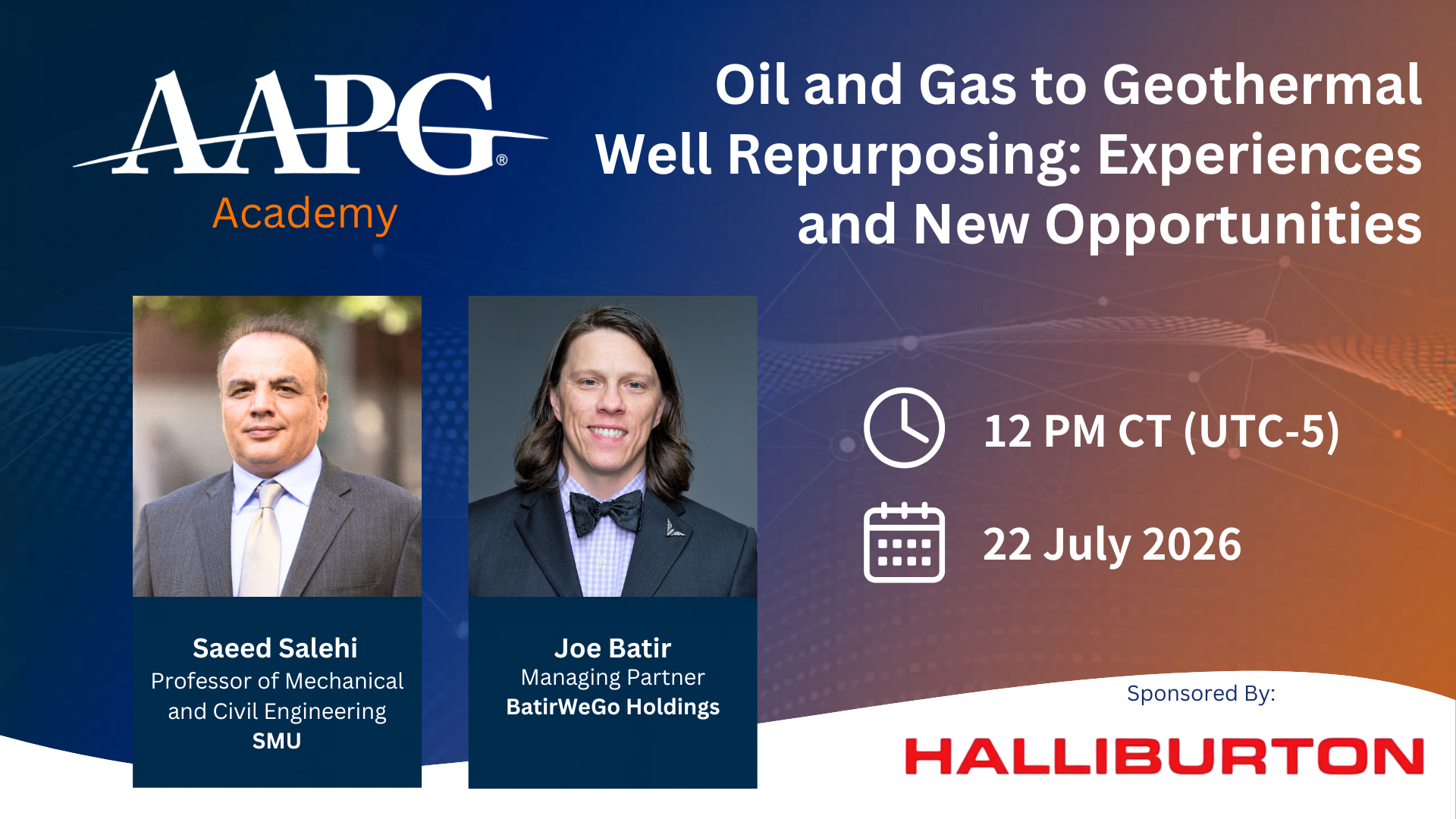 AAPG®
Academy

Oil and Gas to Geothermal Well Repurposing: Experiences and New Opportunities

12 PM CT (UTC-5)

22 July 2026

Saeed Salehi
Professor of Mechanical and Civil Engineering
SMU

Joe Batir
Managing Partner
BatirWeGo Holdings

Sponsored By:

HALLIBURTON